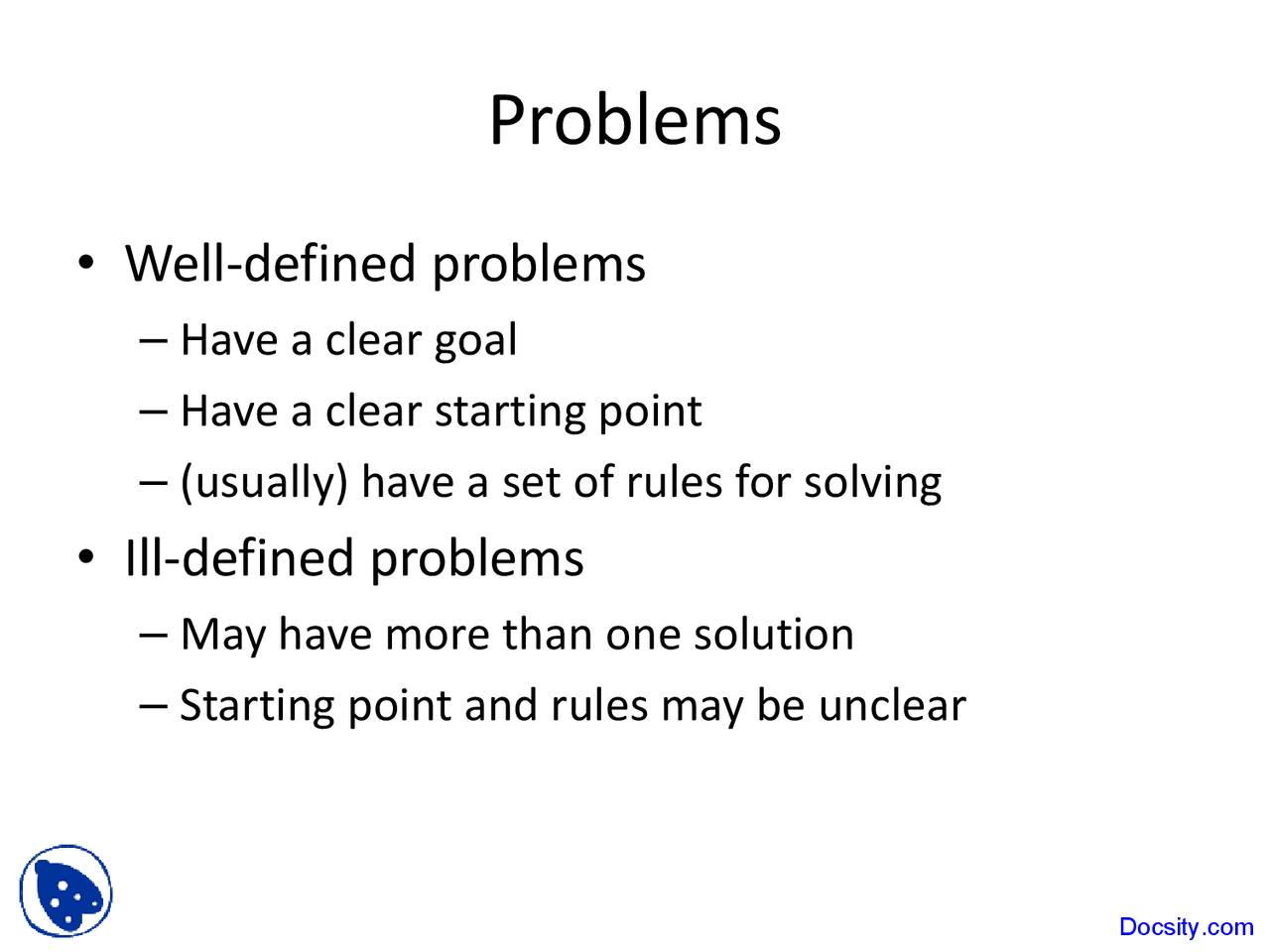 Problems

• Well-defined problems
– Have a clear goal
– Have a clear starting point
– (usually) have a set of rules for solving

• Ill-defined problems
– May have more than one solution
– Starting point and rules may be unclear

Docsity.com